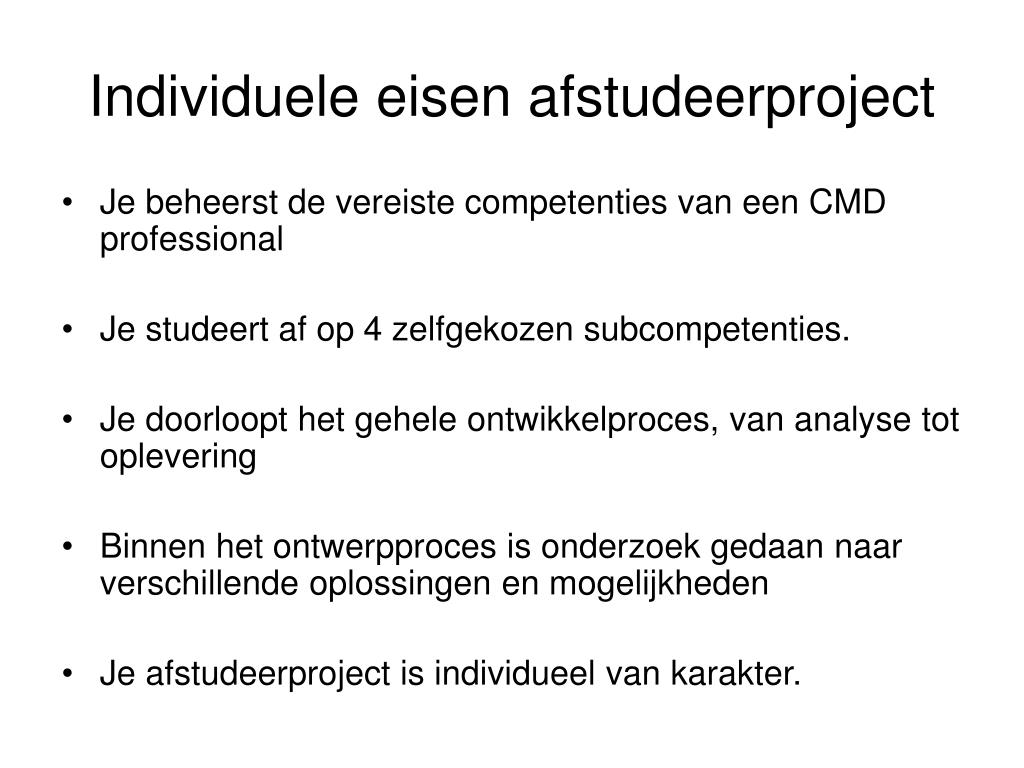 Individuele eisen afstudeerproject

• Je beheerst de vereiste competenties van een CMD professional

• Je studeert af op 4 zelfgekozen subcompetenties.

• Je doorloopt het gehele ontwikkelproces, van analyse tot oplevering

• Binnen het ontwerpproces is onderzoek gedaan naar verschillende oplossingen en mogelijkheden

• Je afstudeerproject is individueel van karakter.